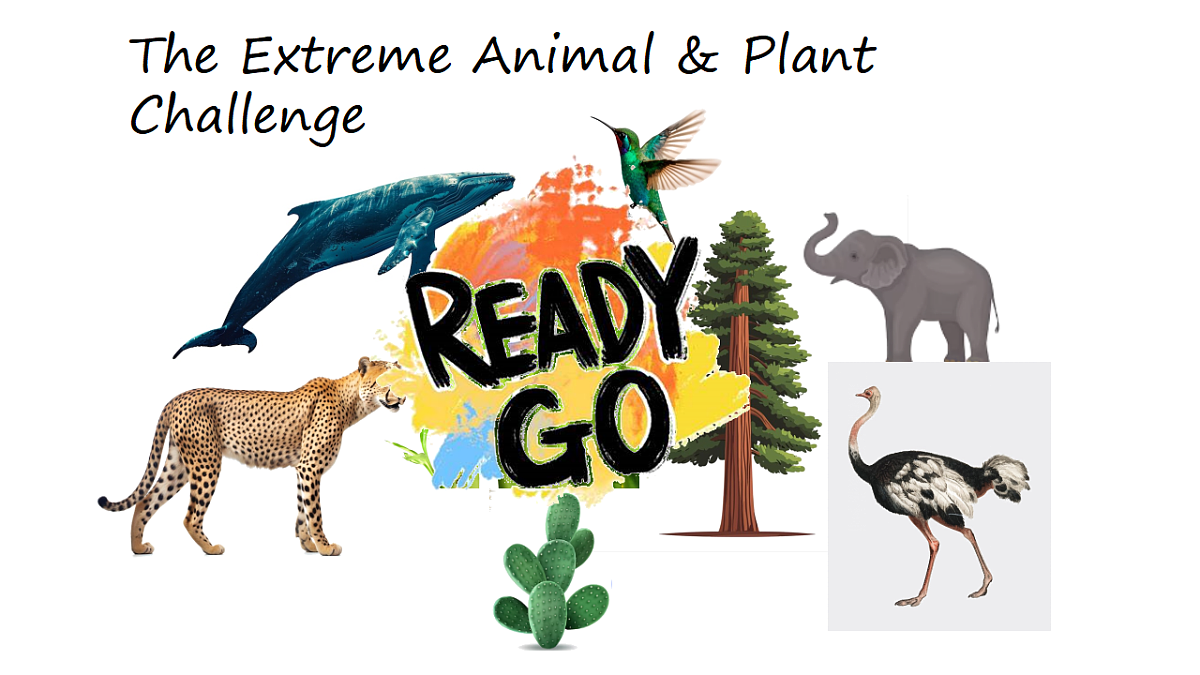 The Extreme Animal & Plant Challenge

READY GO